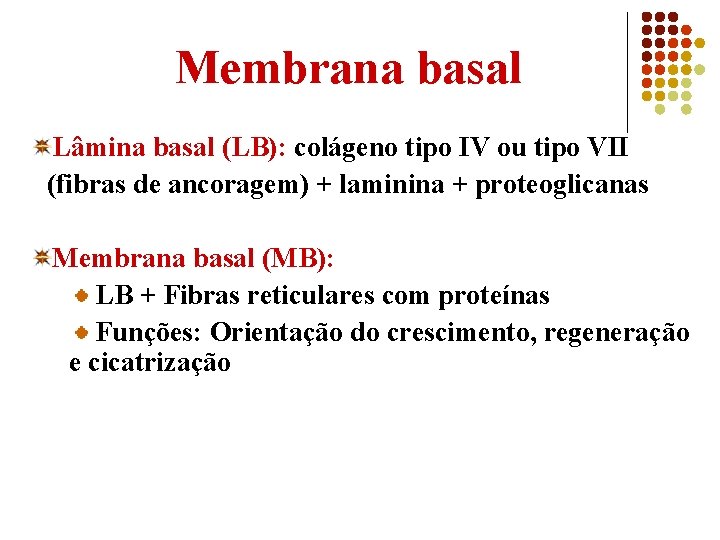 Membrana basal

Lâmina basal (LB): colágeno tipo IV ou tipo VII (fibras de ancoragem) + laminina + proteoglicanas

Membrana basal (MB):

LB + Fibras reticulares com proteínas

Funções: Orientação do crescimento, regeneração e cicatrização